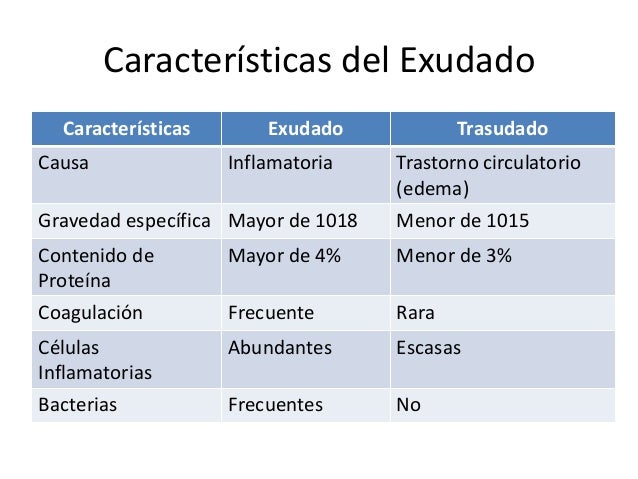 Características del Exudado

| Características | Exudado | Trasudado |
|---|---|---|
| Causa | Inflamatoria | Trastorno circulatorio (edema) |
| Gravedad específica | Mayor de 1018 | Menor de 1015 |
| Contenido de Proteína | Mayor de 4% | Menor de 3% |
| Coagulación | Frecuente | Rara |
| Células Inflamatorias | Abundantes | Escasas |
| Bacterias | Frecuentes | No |